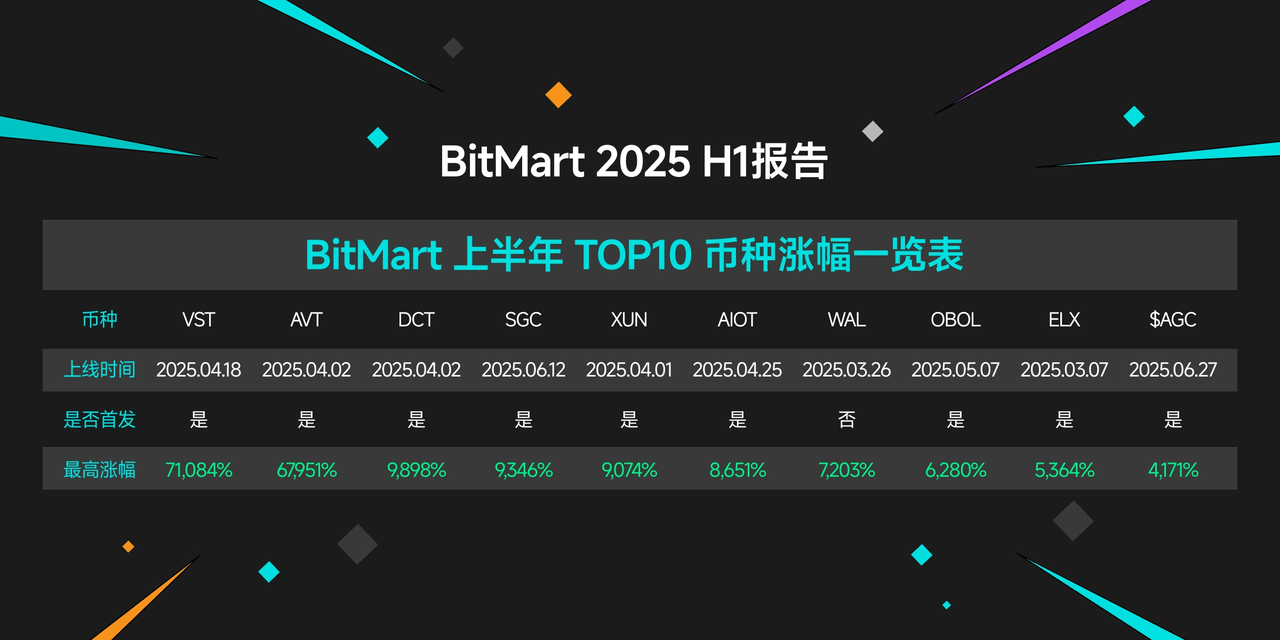 BitMart 2025 H1报告

BitMart 上半年 TOP10 币种涨幅一览表

| 币种 | VST | AVT | DCT | SGC | XUN | AIOT | WAL | OBOL | ELX | $AGC |
|---|---|---|---|---|---|---|---|---|---|---|
| 上线时间 | 2025.04.18 | 2025.04.02 | 2025.04.02 | 2025.06.12 | 2025.04.01 | 2025.04.25 | 2025.03.26 | 2025.05.07 | 2025.03.07 | 2025.06.27 |
| 是否首发 | 是 | 是 | 是 | 是 | 是 | 是 | 否 | 是 | 是 | 是 |
| 最高涨幅 | 71,084% | 67,951% | 9,898% | 9,346% | 9,074% | 8,651% | 7,203% | 6,280% | 5,364% | 4,171% |